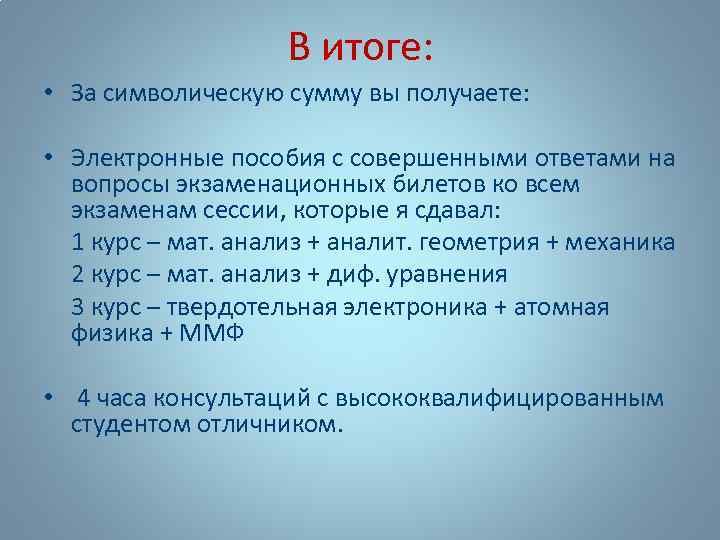 В итоге:

• За символическую сумму вы получаете:

• Электронные пособия с совершенными ответами на вопросы экзаменационных билетов ко всем экзаменам сессии, которые я сдавал:
1 курс – мат. анализ + аналит. геометрия + механика
2 курс – мат. анализ + диф. уравнения
3 курс – твердотельная электроника + атомная физика + ММФ

• 4 часа консультаций с высококвалифицированным студентом отличником.